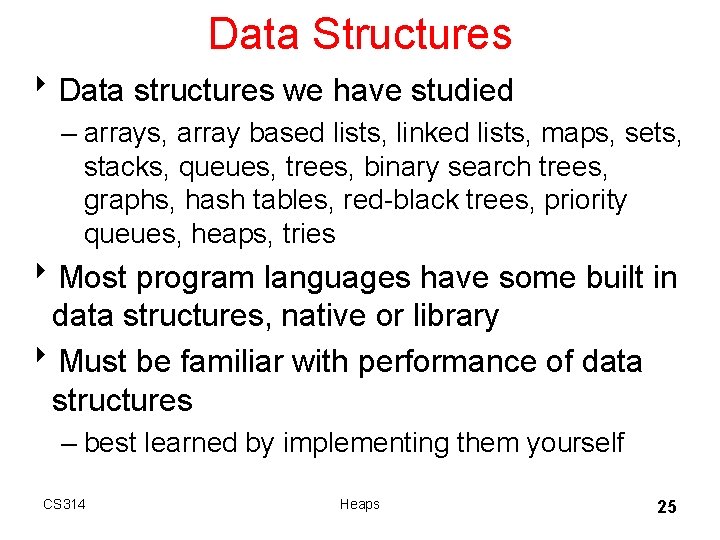 Data Structures

‣ Data structures we have studied

– arrays, array based lists, linked lists, maps, sets, stacks, queues, trees, binary search trees, graphs, hash tables, red-black trees, priority queues, heaps, tries

‣ Most program languages have some built in data structures, native or library

‣ Must be familiar with performance of data structures

– best learned by implementing them yourself

CS314

Heaps

25